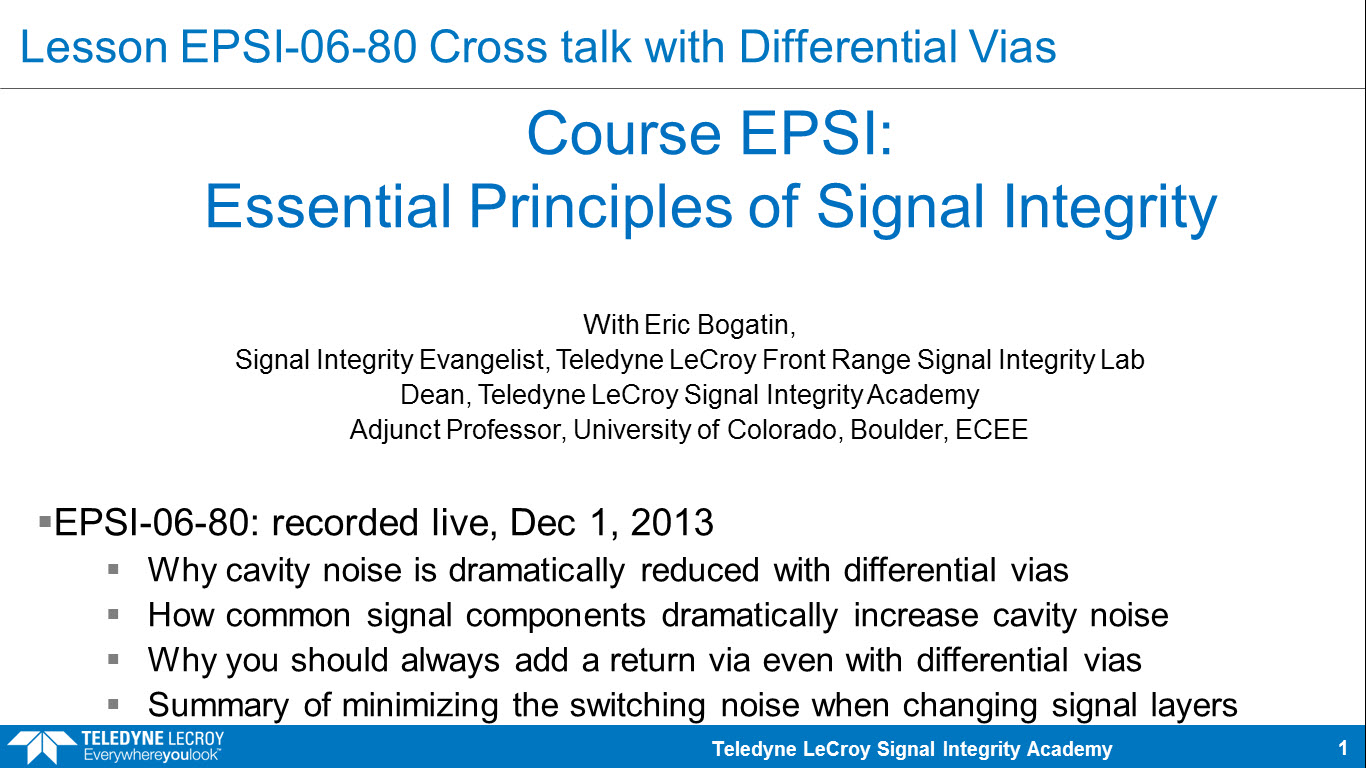 Lesson EPSI-06-80 Cross talk with Differential Vias

Course EPSI:
Essential Principles of Signal Integrity

With Eric Bogatin,
Signal Integrity Evangelist, Teledyne LeCroy Front Range Signal Integrity Lab
Dean, Teledyne LeCroy Signal Integrity Academy
Adjunct Professor, University of Colorado, Boulder, ECEE

▪EPSI-06-80: recorded live, Dec 1, 2013
▪ Why cavity noise is dramatically reduced with differential vias
▪ How common signal components dramatically increase cavity noise
▪ Why you should always add a return via even with differential vias
▪ Summary of minimizing the switching noise when changing signal layers

TELEDYNE LECROY
Everywhereyoulook™

Teledyne LeCroy Signal Integrity Academy

1